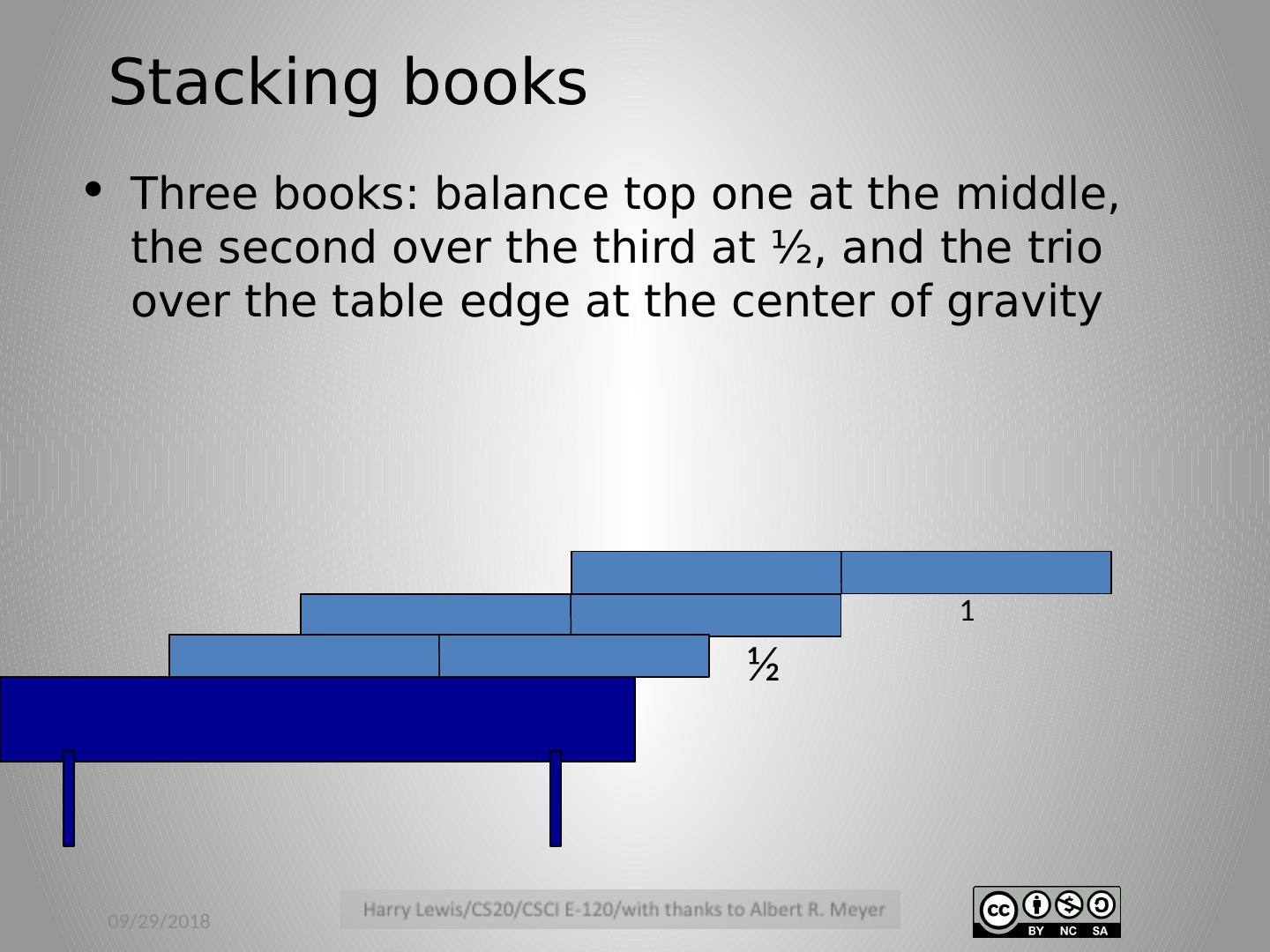 Stacking books

• Three books: balance top one at the middle, the second over the third at ½, and the trio over the table edge at the center of gravity

1

½

09/29/2018

Harry Lewis/CS20/CSCI E-120/with thanks to Albert R. Meyer

cc BY NC SA